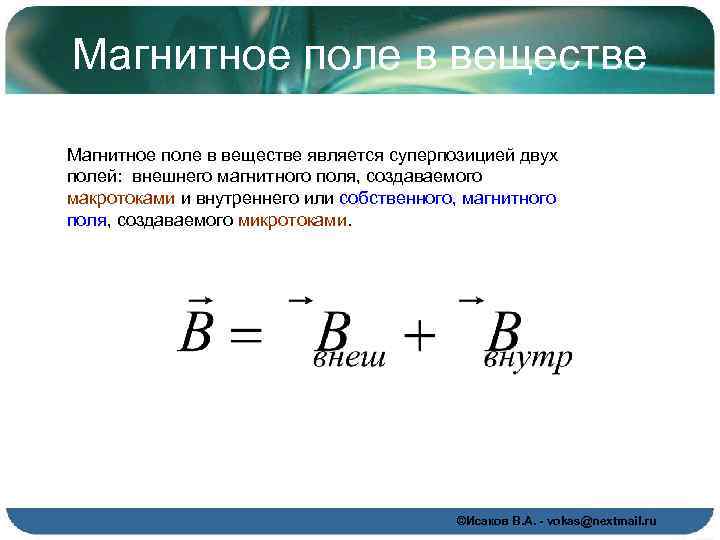 Магнитное поле в веществе

Магнитное поле в веществе является суперпозицией двух полей: внешнего магнитного поля, создаваемого макротоками и внутреннего или собственного, магнитного поля, создаваемого микротоками.

$\vec{B} = \vec{B}_{внеш} + \vec{B}_{внутр}$

©Исаков В.А. - vokas@nextmail.ru